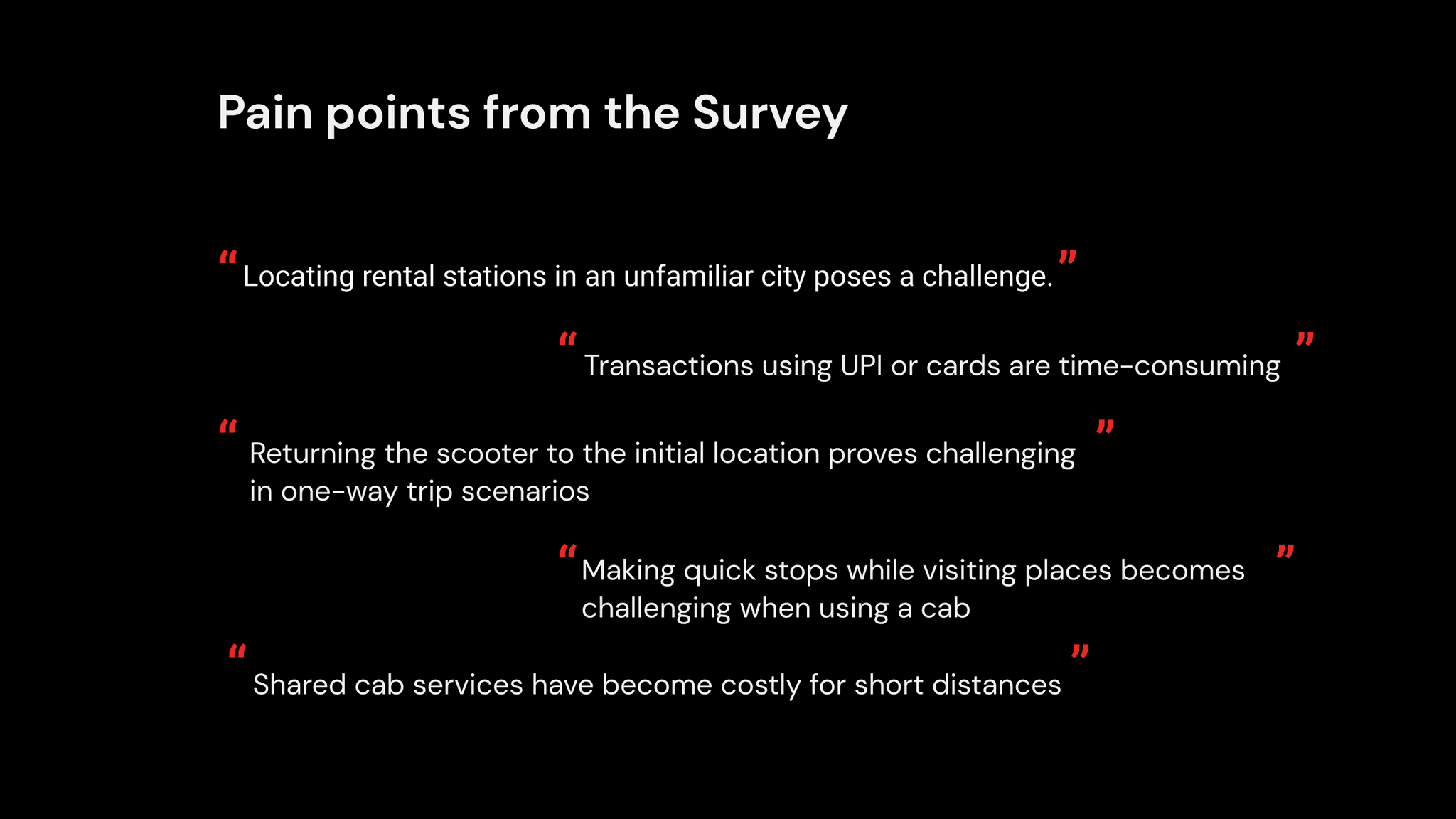 Pain points from the Survey

“Locating rental stations in an unfamiliar city poses a challenge.”

“Transactions using UPI or cards are time-consuming”

“Returning the scooter to the initial location proves challenging in one-way trip scenarios”

“Making quick stops while visiting places becomes challenging when using a cab”

“Shared cab services have become costly for short distances”